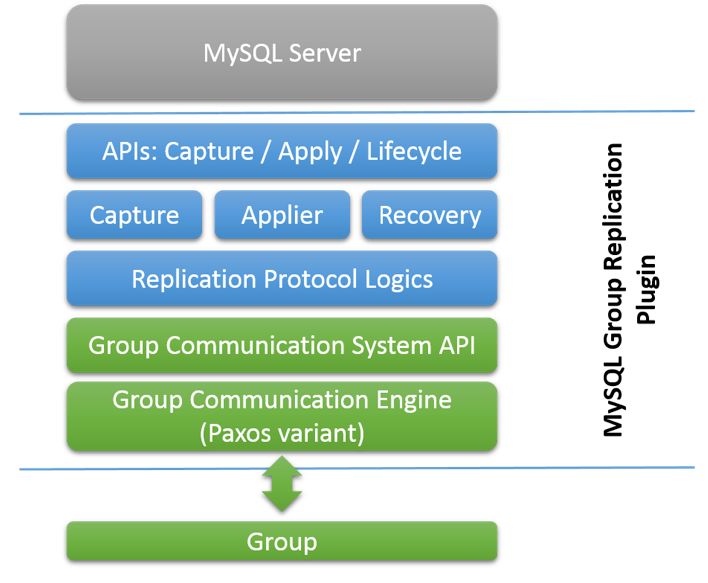 MySQL Server

APIs: Capture / Apply / Lifecycle

Capture

Applier

Recovery

Replication Protocol Logics

Group Communication System API

Group Communication Engine (Paxos variant)

Group

MySQL Group Replication Plugin